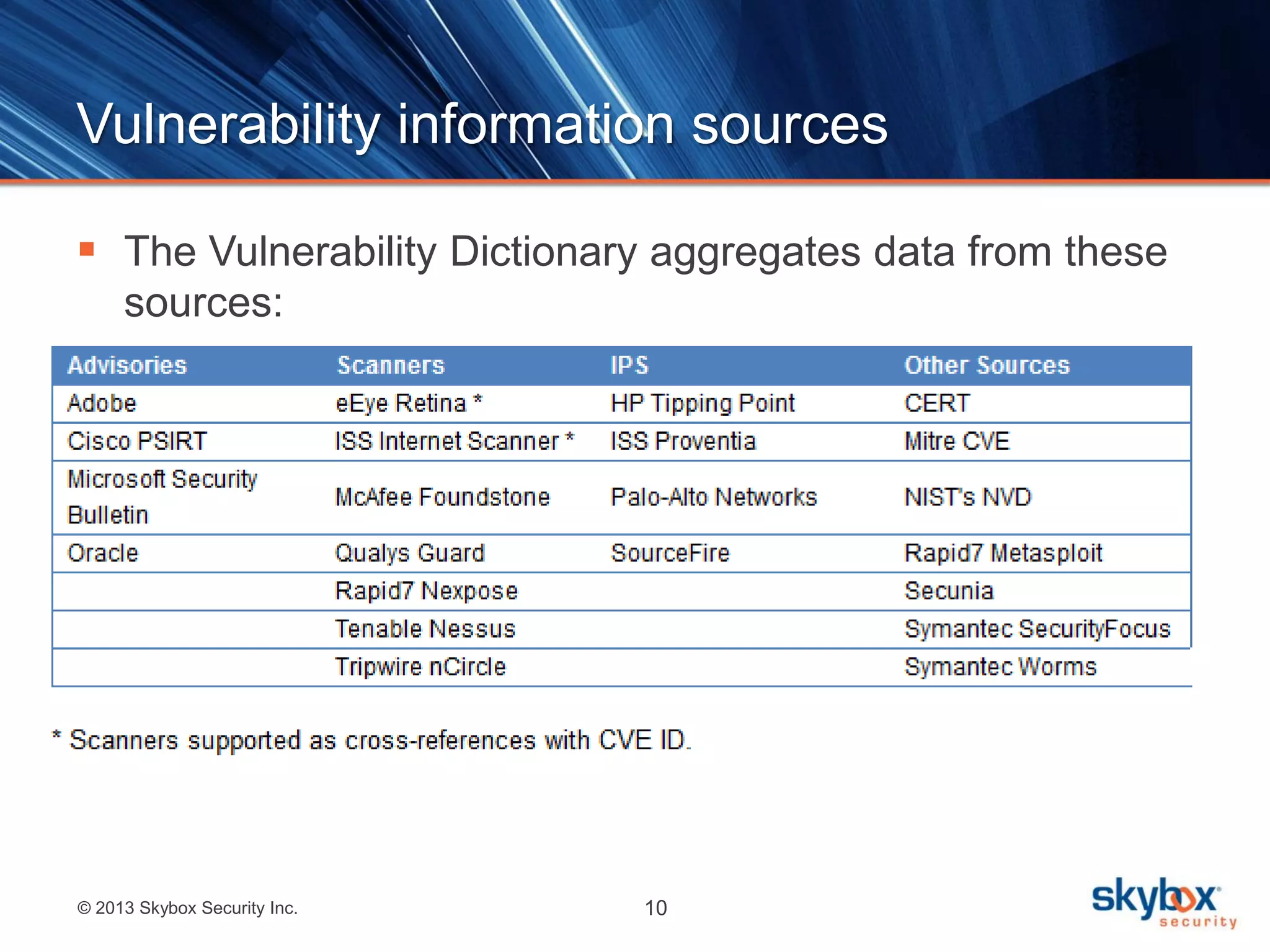 Vulnerability information sources

The Vulnerability Dictionary aggregates data from these sources:

| Advisories | Scanners | IPS | Other Sources |
|---|---|---|---|
| Adobe | eEye Retina * | HP Tipping Point | CERT |
| Cisco PSIRT | ISS Internet Scanner * | ISS Proventia | Mitre CVE |
| Microsoft Security Bulletin | McAfee Foundstone | Palo-Alto Networks | NIST's NVD |
| Oracle | Qualys Guard | SourceFire | Rapid7 Metasploit |
| | Rapid7 Nexpose | | Secunia |
| | Tenable Nessus | | Symantec SecurityFocus |
| | Tripwire nCircle | | Symantec Worms |

* Scanners supported as cross-references with CVE ID.

© 2013 Skybox Security Inc.

10

skybox security